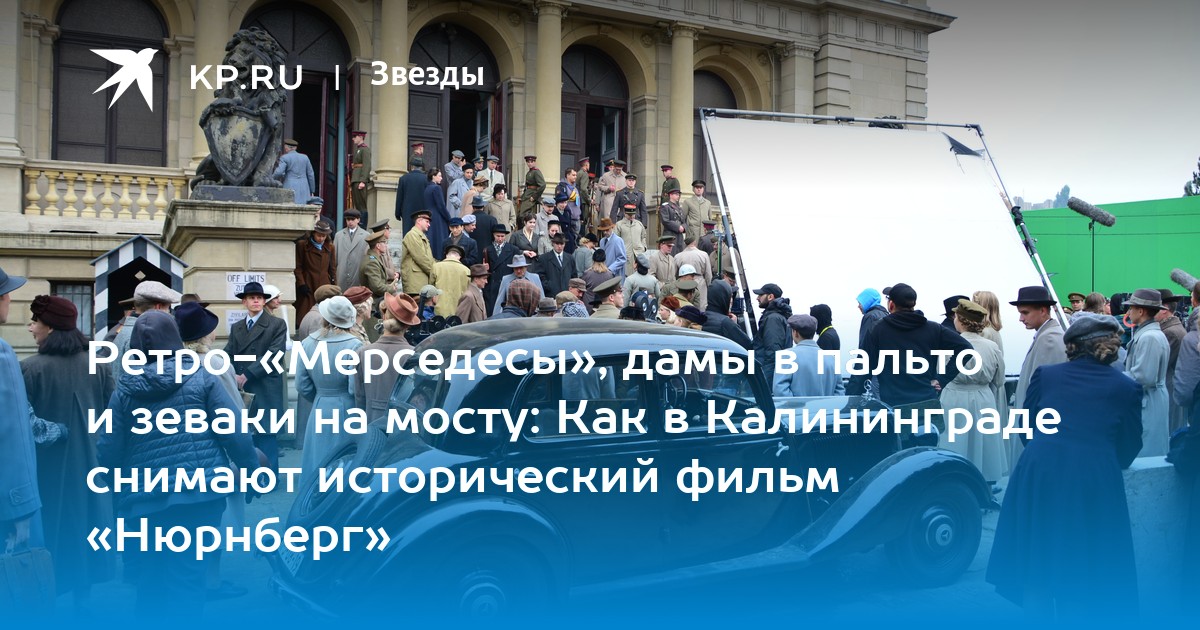 KP.RU | Звезды

OFF LIMITS

Ретро-«Мерседесы», дамы в пальто и зеваки на мосту: Как в Калининграде снимают исторический фильм «Нюрнберг»